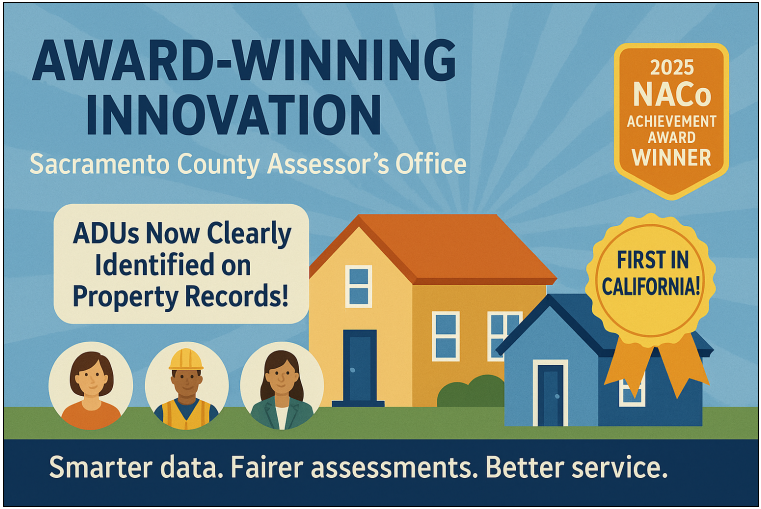 AWARD-WINNING INNOVATION

Sacramento County Assessor's Office

2025 NACo ACHIEVEMENT AWARD WINNER

ADUs Now Clearly Identified on Property Records!

FIRST IN CALIFORNIA!

Smarter data. Fairer assessments. Better service.